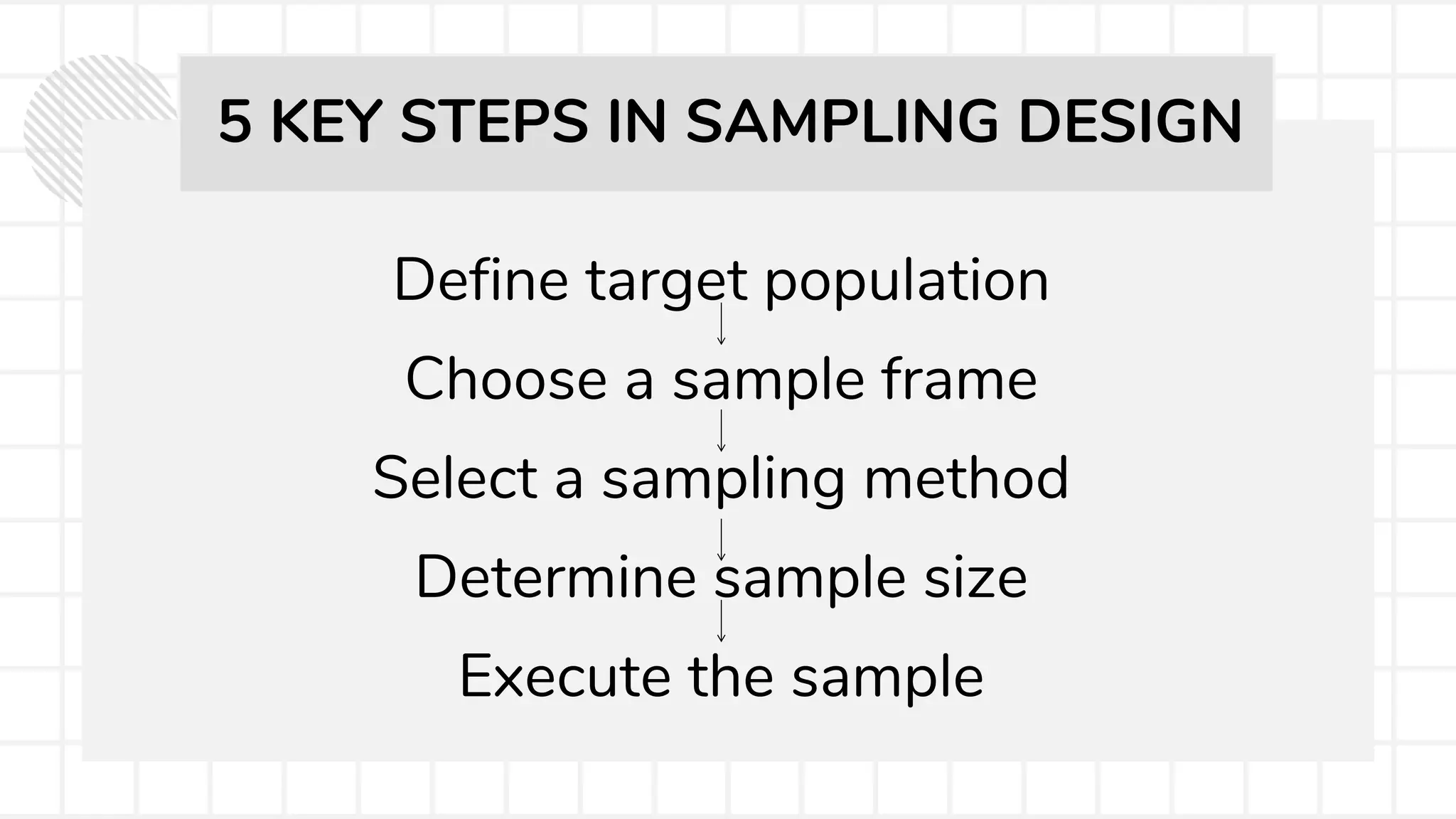 5 KEY STEPS IN SAMPLING DESIGN

Define target population

Choose a sample frame

Select a sampling method

Determine sample size

Execute the sample